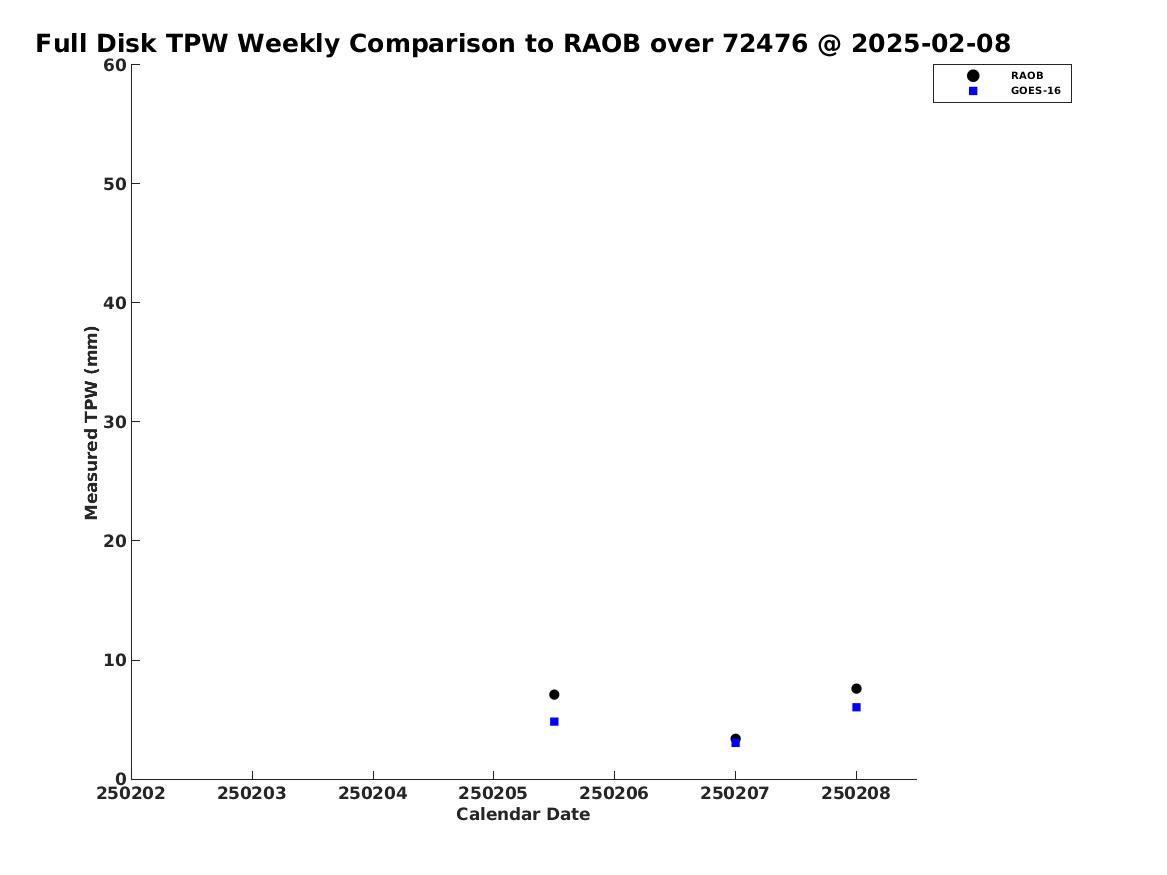 Full Disk TPW Weekly Comparison to RAOB over 72476 @ 2025-02-08

RAOB
GOES-16

Measured TPW (mm)

60
50
40
30
20
10
0

250202
250203
250204
250205
250206
250207
250208

Calendar Date